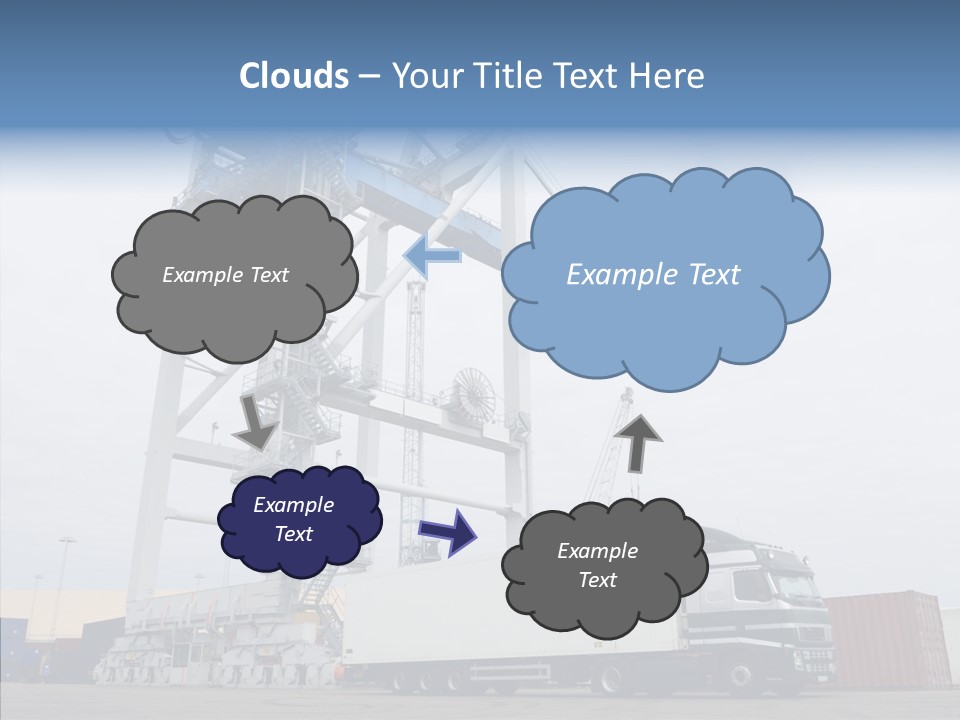 Clouds – Your Title Text Here

Example Text

Example Text

Example Text

Example Text